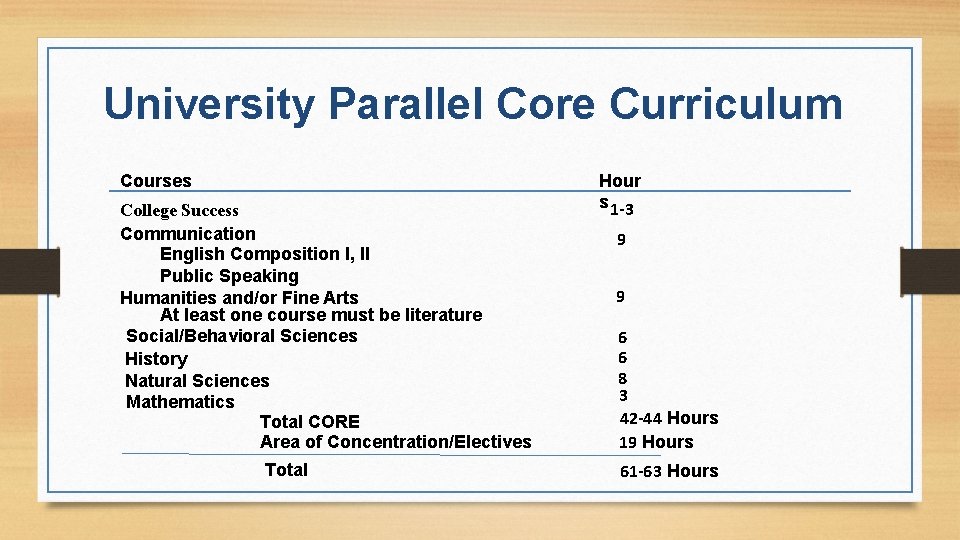 University Parallel Core Curriculum

| Courses | Hours |
|---|---|
| College Success | 1-3 |
| Communication | 9 |
| English Composition I, II | |
| Public Speaking | |
| Humanities and/or Fine Arts | 9 |
| At least one course must be literature | |
| Social/Behavioral Sciences | 6 |
| History | 6 |
| Natural Sciences | 8 |
| Mathematics | 3 |
| Total CORE | 42-44 Hours |
| Area of Concentration/Electives | 19 Hours |
| Total | 61-63 Hours |